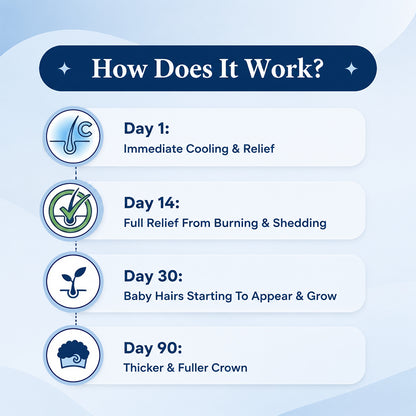 How Does It Work?

Day 1:
Immediate Cooling & Relief

Day 14:
Full Relief From Burning & Shedding

Day 30:
Baby Hairs Starting To Appear & Grow

Day 90:
Thicker & Fuller Crown